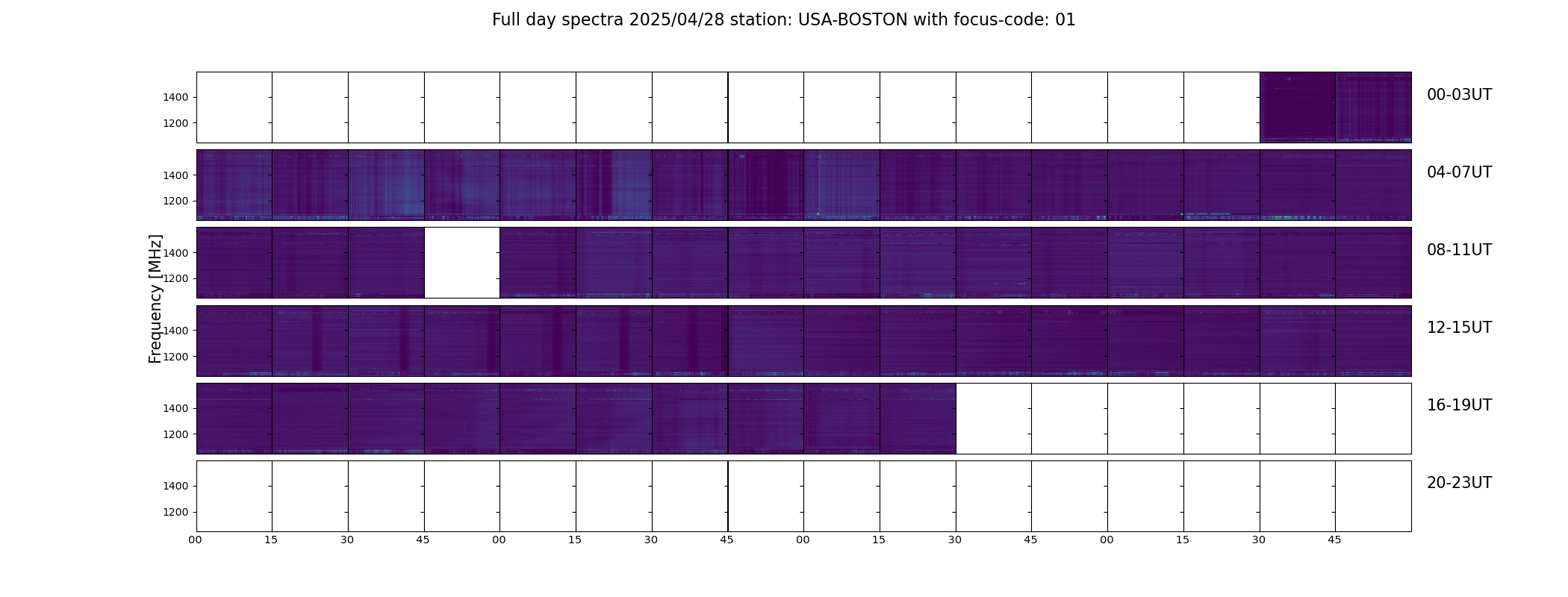 Full day spectra 2025/04/28 station: USA-BOSTON with focus-code: 01

Frequency [MHz]

1400
1200
00-03UT

1400
1200
04-07UT

1400
1200
08-11UT

1400
1200
12-15UT

1400
1200
16-19UT

1400
1200
20-23UT

00 15 30 45 00 15 30 45 00 15 30 45 00 15 30 45